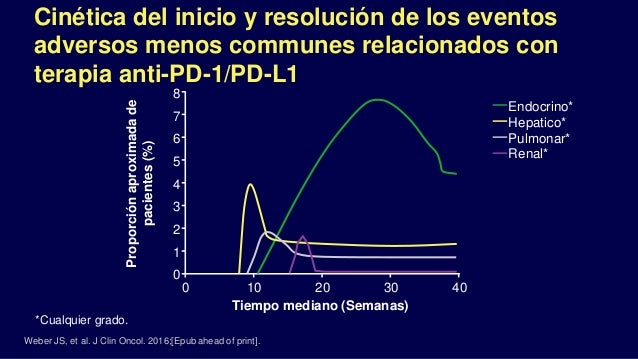 Cinética del inicio y resolución de los eventos adversos menos communes relacionados con terapia anti-PD-1/PD-L1

Proporción aproximada de pacientes (%)

8
7
6
5
4
3
2
1
0

0
10
20
30
40

Tiempo mediano (Semanas)

Endocrino*
Hepatico*
Pulmonar*
Renal*

*Cualquier grado.

Weber JS, et al. J Clin Oncol. 2016;[Epub ahead of print].